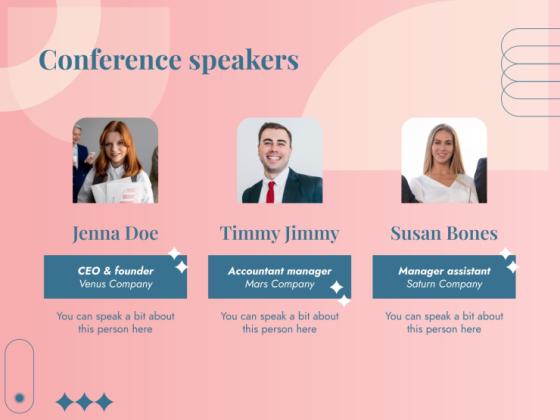 Conference speakers

Jenna Doe

CEO & founder
Venus Company

You can speak a bit about this person here

Timmy Jimmy

Accountant manager
Mars Company

You can speak a bit about this person here

Susan Bones

Manager assistant
Saturn Company

You can speak a bit about this person here